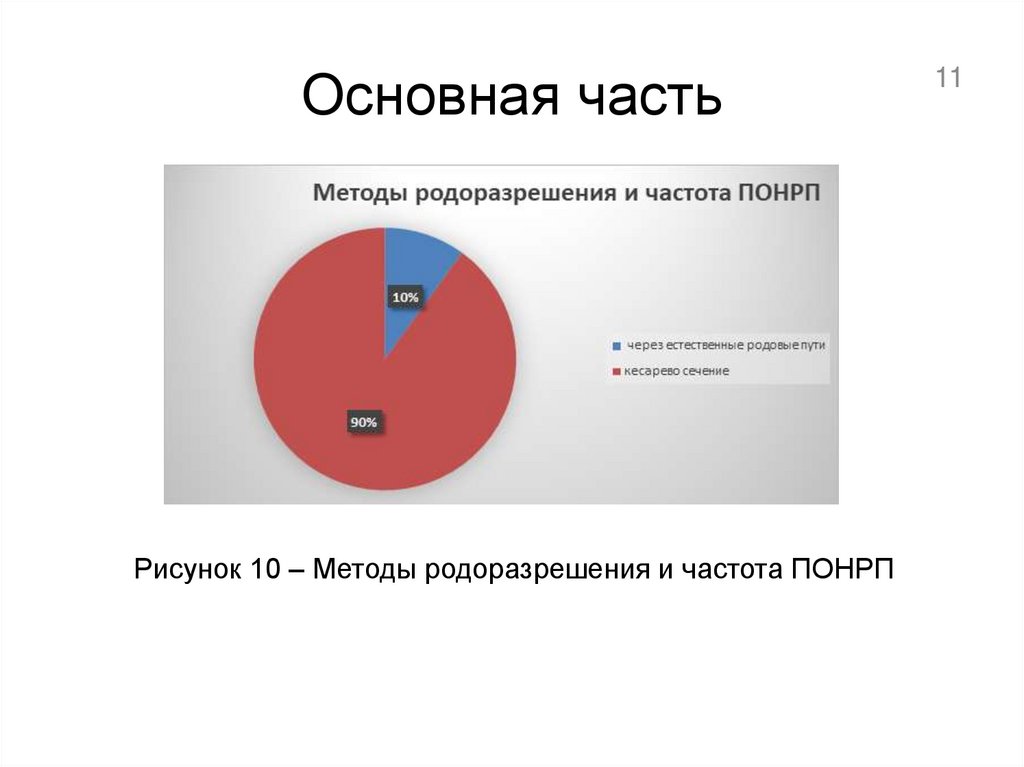 Основная часть

11

Методы родоразрешения и частота ПОНРП

10%

90%

через естественные родовые пути

кесарево сечение

Рисунок 10 – Методы родоразрешения и частота ПОНРП